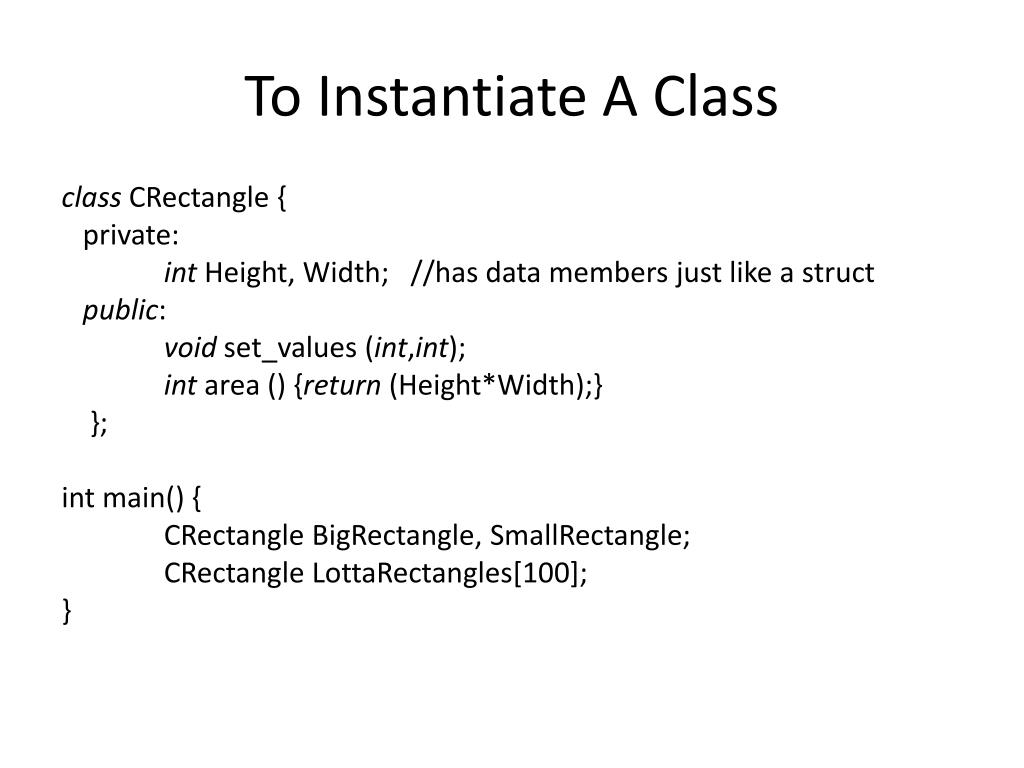 To Instantiate A Class

class CRectangle {
private:
int Height, Width; //has data members just like a struct
public:
void set_values (int,int);
int area () {return (Height*Width);}
};

int main() {
CRectangle BigRectangle, SmallRectangle;
CRectangle LottaRectangles[100];
}